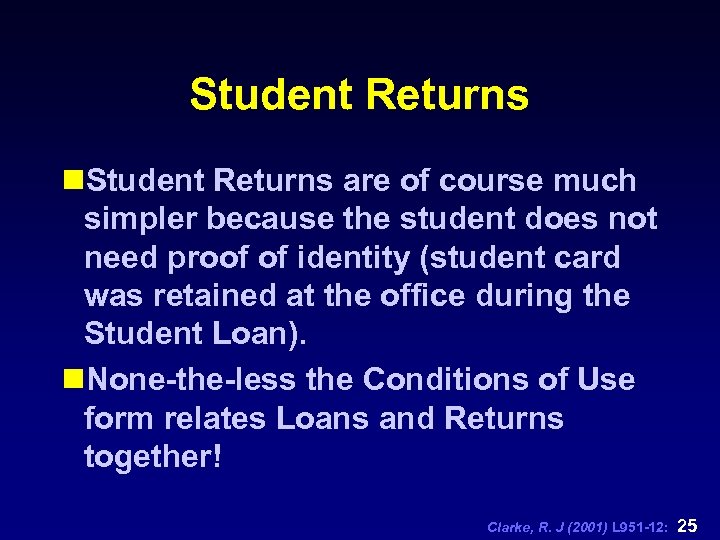 Student Returns

Student Returns are of course much simpler because the student does not need proof of identity (student card was retained at the office during the Student Loan).

None-the-less the Conditions of Use form relates Loans and Returns together!

Clarke, R. J (2001) L951-12: 25